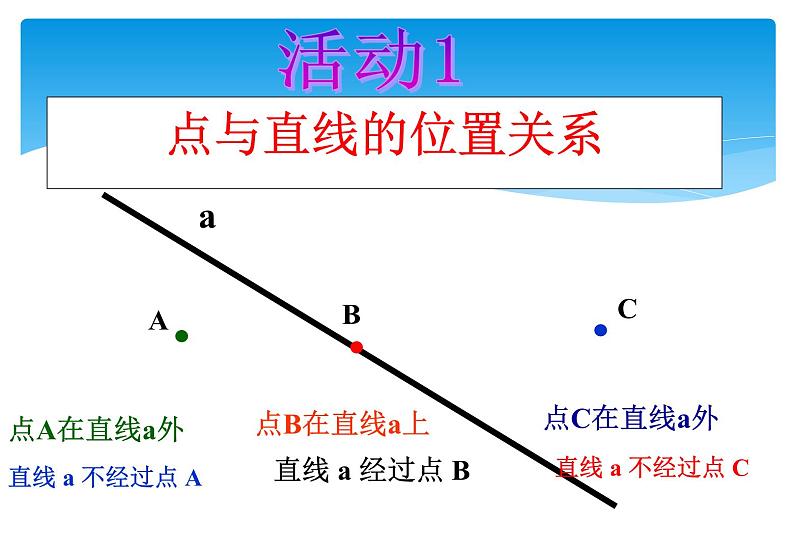 活动1

点与直线的位置关系

a

A

B

C

点A在直线a外

直线 a 不经过点 A

点B在直线a上

直线 a 经过点 B

点C在直线a外

直线 a 不经过点 C